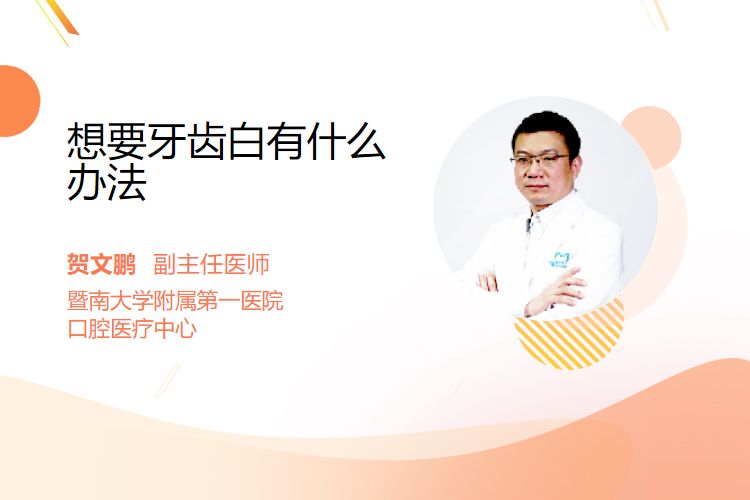 想要牙齿白有什么办法

贺文鹏 副主任医师
暨南大学附属第一医院
口腔医疗中心